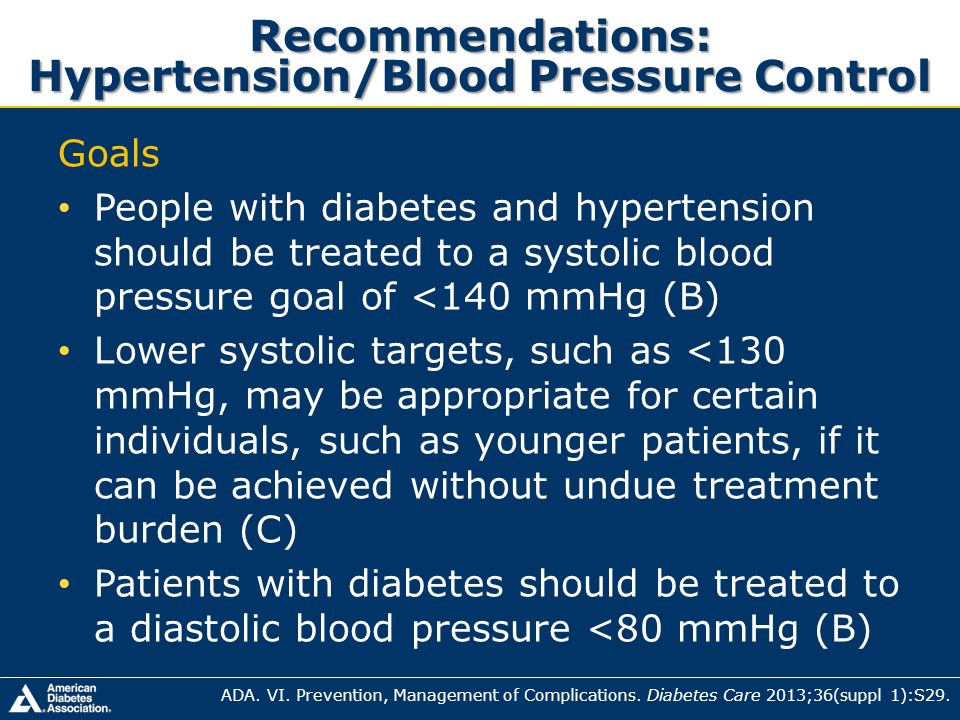 Recommendations:
Hypertension/Blood Pressure Control

Goals

• People with diabetes and hypertension should be treated to a systolic blood pressure goal of <140 mmHg (B)
• Lower systolic targets, such as <130 mmHg, may be appropriate for certain individuals, such as younger patients, if it can be achieved without undue treatment burden (C)
• Patients with diabetes should be treated to a diastolic blood pressure <80 mmHg (B)

American Diabetes Association.

ADA. VI. Prevention, Management of Complications. Diabetes Care 2013;36(suppl 1):S29.